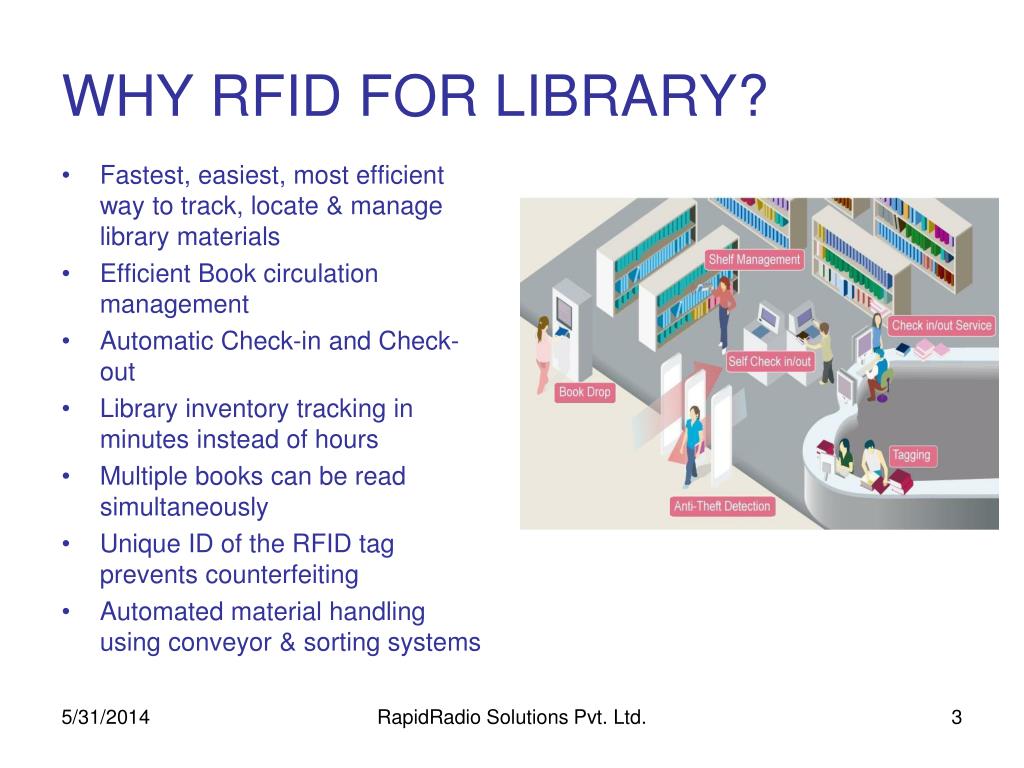 WHY RFID FOR LIBRARY?

• Fastest, easiest, most efficient way to track, locate & manage library materials
• Efficient Book circulation management
• Automatic Check-in and Check-out
• Library inventory tracking in minutes instead of hours
• Multiple books can be read simultaneously
• Unique ID of the RFID tag prevents counterfeiting
• Automated material handling using conveyor & sorting systems

Shelf Management
Check in/out Service
Self Check in/out
Book Drop
Tagging
Anti-Theft Detection

5/31/2014
RapidRadio Solutions Pvt. Ltd.
3